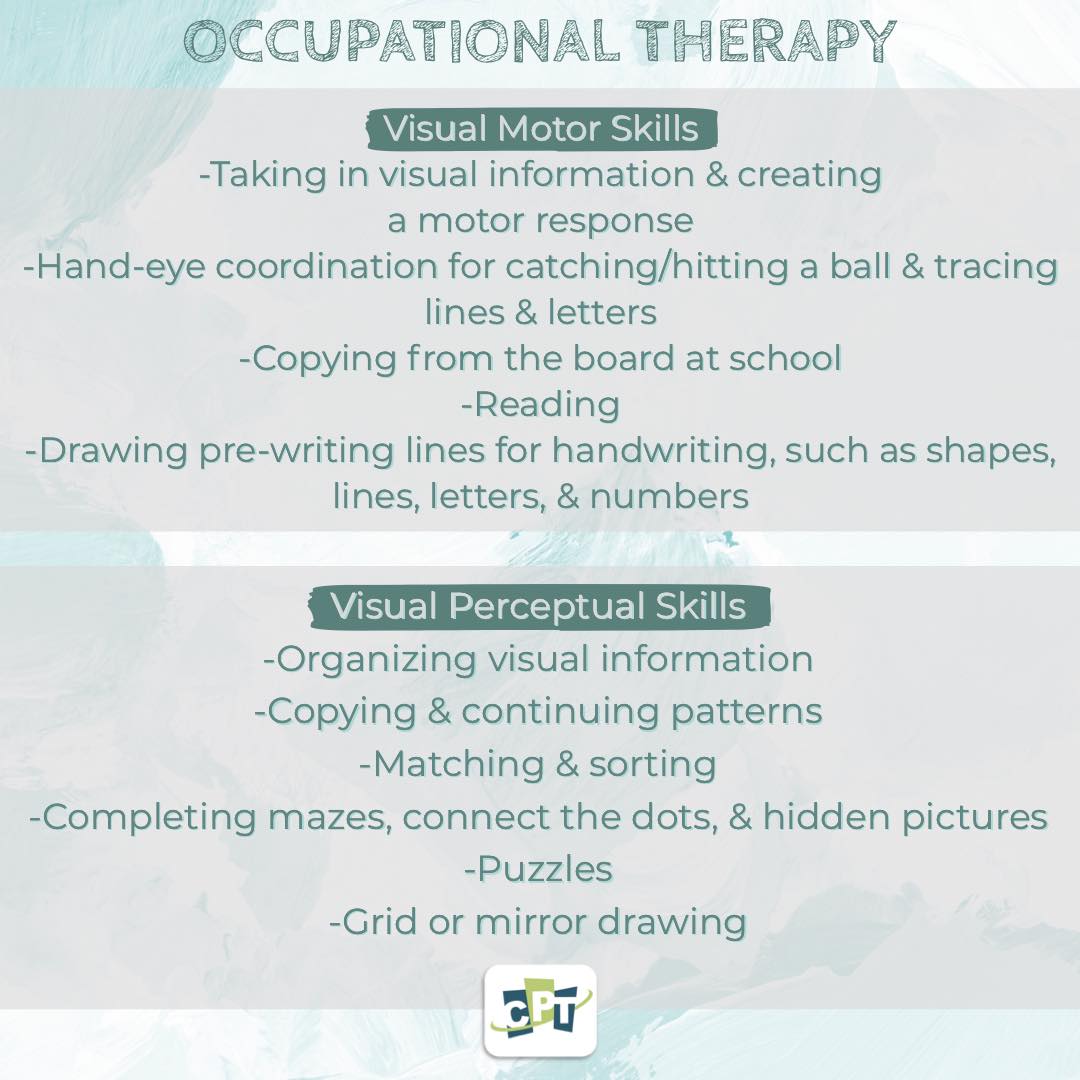 OCCUPATIONAL THERAPY

Visual Motor Skills

-Taking in visual information & creating a motor response
-Hand-eye coordination for catching/hitting a ball & tracing lines & letters
-Copying from the board at school
-Reading
-Drawing pre-writing lines for handwriting, such as shapes, lines, letters, & numbers

Visual Perceptual Skills

-Organizing visual information
-Copying & continuing patterns
-Matching & sorting
-Completing mazes, connect the dots, & hidden pictures
-Puzzles
-Grid or mirror drawing

CPT